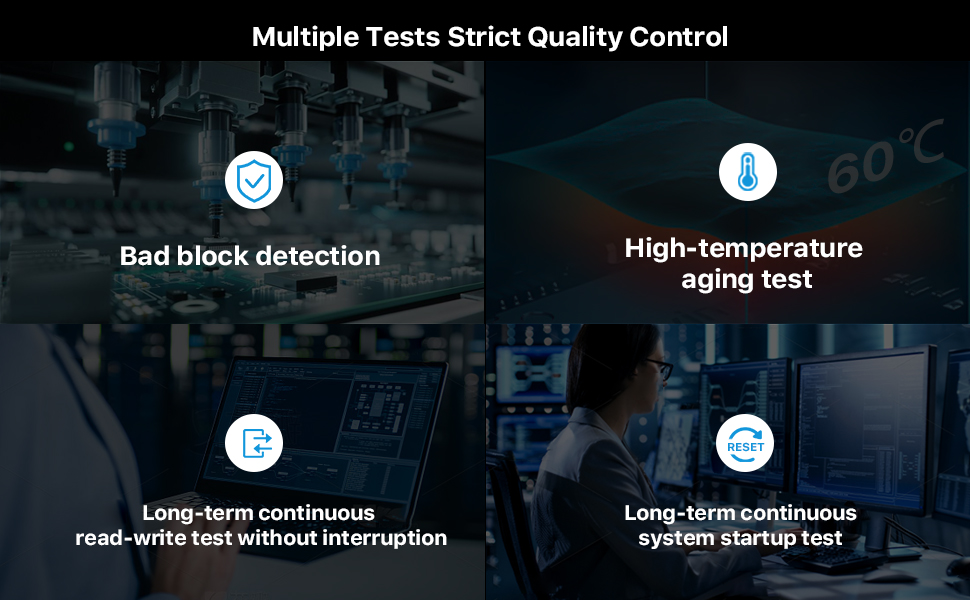 Multiple Tests Strict Quality Control

Bad block detection

60℃

High-temperature aging test

Long-term continuous read-write test without interruption

RESET

Long-term continuous system startup test